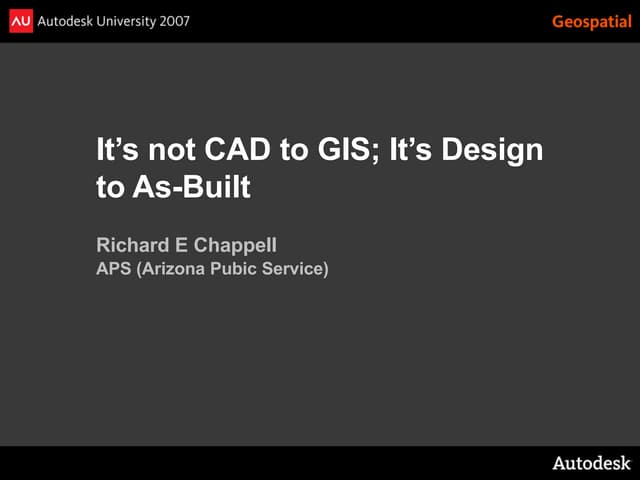 AU Autodesk University 2007

Geospatial

It’s not CAD to GIS; It’s Design to As-Built

Richard E Chappell
APS (Arizona Pubic Service)

Autodesk